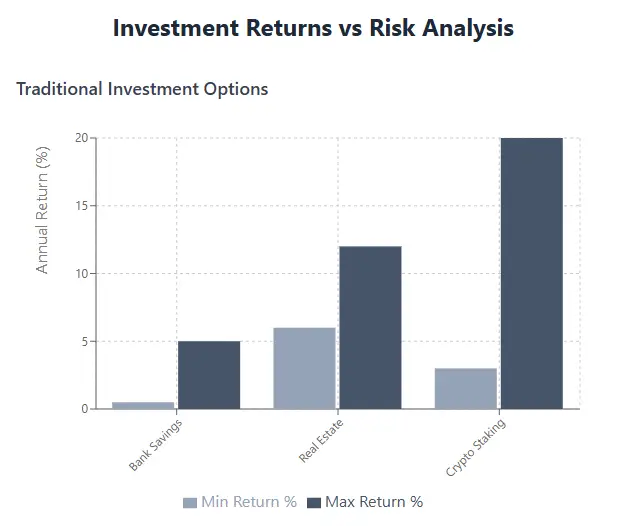 Investment Returns vs Risk Analysis

Traditional Investment Options

Annual Return (%)

20
15
10
5
0

Bank Savings
Real Estate
Crypto Staking

Min Return %
Max Return %